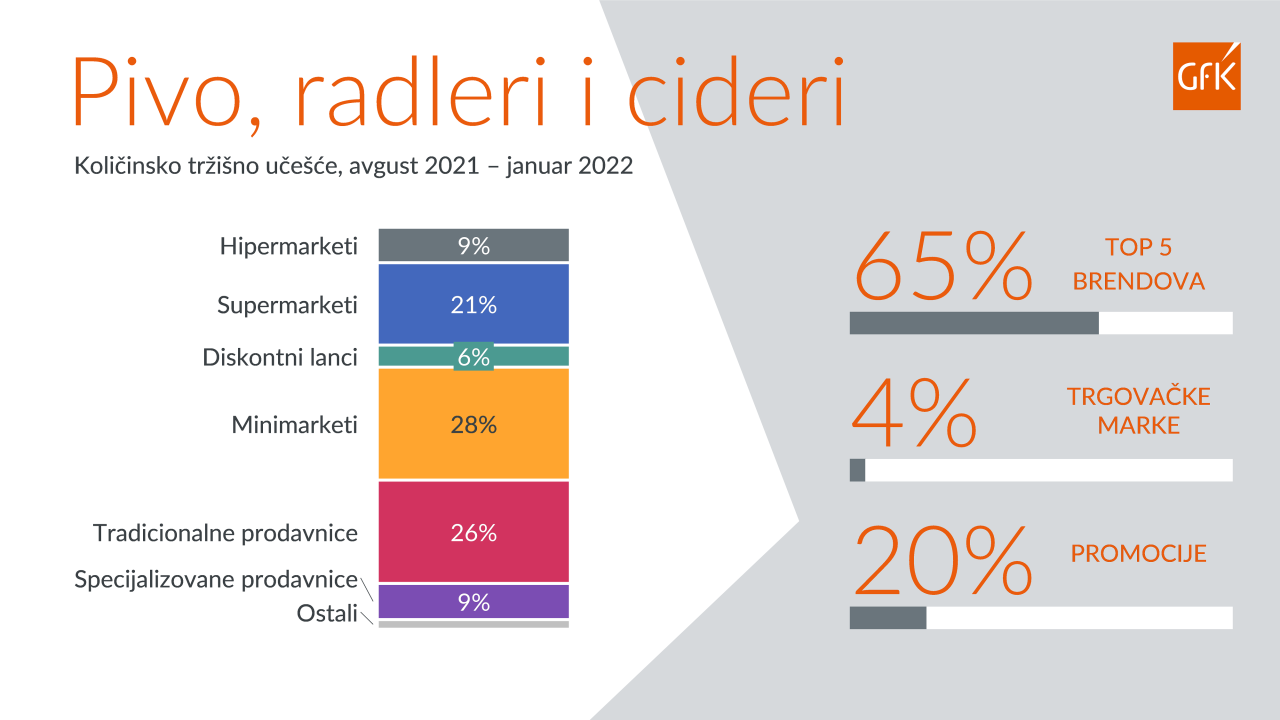 Pivo, radleri i cideri

GfK

Količinsko tržišno učešće, avgust 2021 – januar 2022

Hipermarketi 9%
Supermarketi 21%
Diskontni lanci 6%
Minimarketi 28%
Tradicionalne prodavnice 26%
Specijalizovane prodavnice 9%
Ostali

65% TOP 5 BRENDOVA

4% TRGOVAČKE MARKE

20% PROMOCIJE